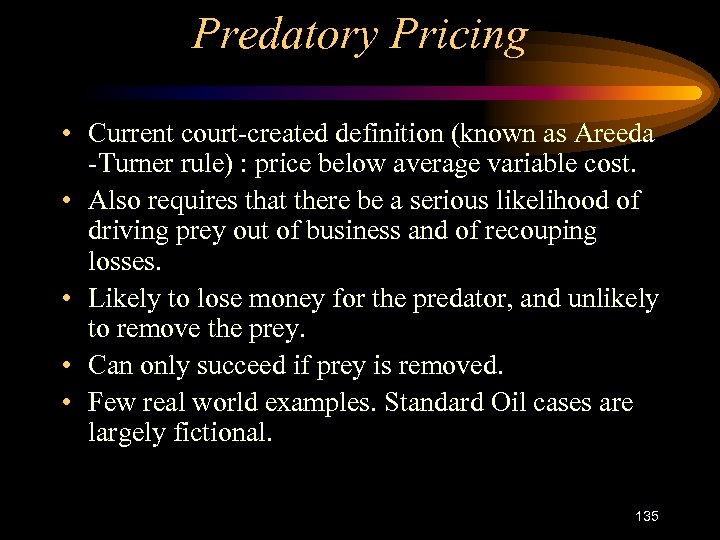 Predatory Pricing

• Current court-created definition (known as Areeda -Turner rule) : price below average variable cost.
• Also requires that there be a serious likelihood of driving prey out of business and of recouping losses.
• Likely to lose money for the predator, and unlikely to remove the prey.
• Can only succeed if prey is removed.
• Few real world examples. Standard Oil cases are largely fictional.

135